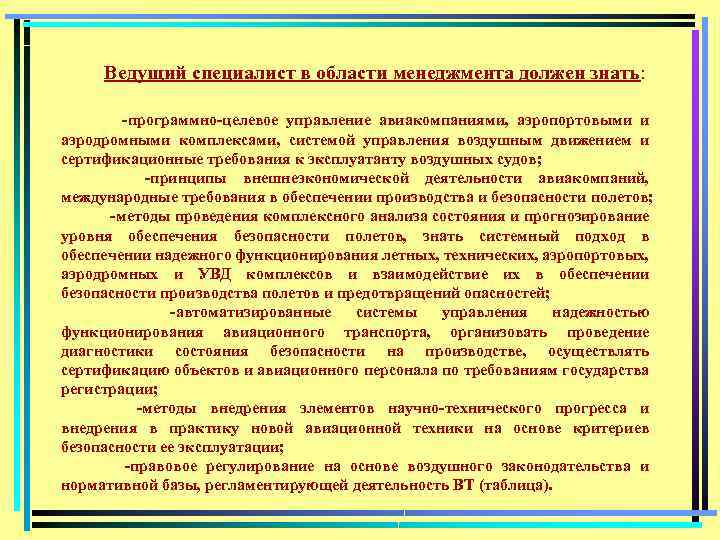 Ведущий специалист в области менеджмента должен знать:

-программно-целевое управление авиакомпаниями, аэропортовыми и аэродромными комплексами, системой управления воздушным движением и сертификационные требования к эксплуатанту воздушных судов;

-принципы внешнеэкономической деятельности авиакомпаний, международные требования в обеспечении производства и безопасности полетов;

-методы проведения комплексного анализа состояния и прогнозирование уровня обеспечения безопасности полетов, знать системный подход в обеспечении надежного функционирования летных, технических, аэропортовых, аэродромных и УВД комплексов и взаимодействие их в обеспечении безопасности производства полетов и предотвращений опасностей;

-автоматизированные системы управления надежностью функционирования авиационного транспорта, организовать проведение диагностики состояния безопасности на производстве, осуществлять сертификацию объектов и авиационного персонала по требованиям государства регистрации;

-методы внедрения элементов научно-технического прогресса и внедрения в практику новой авиационной техники на основе критериев безопасности ее эксплуатации;

-правовое регулирование на основе воздушного законодательства и нормативной базы, регламентирующей деятельность ВТ (таблица).